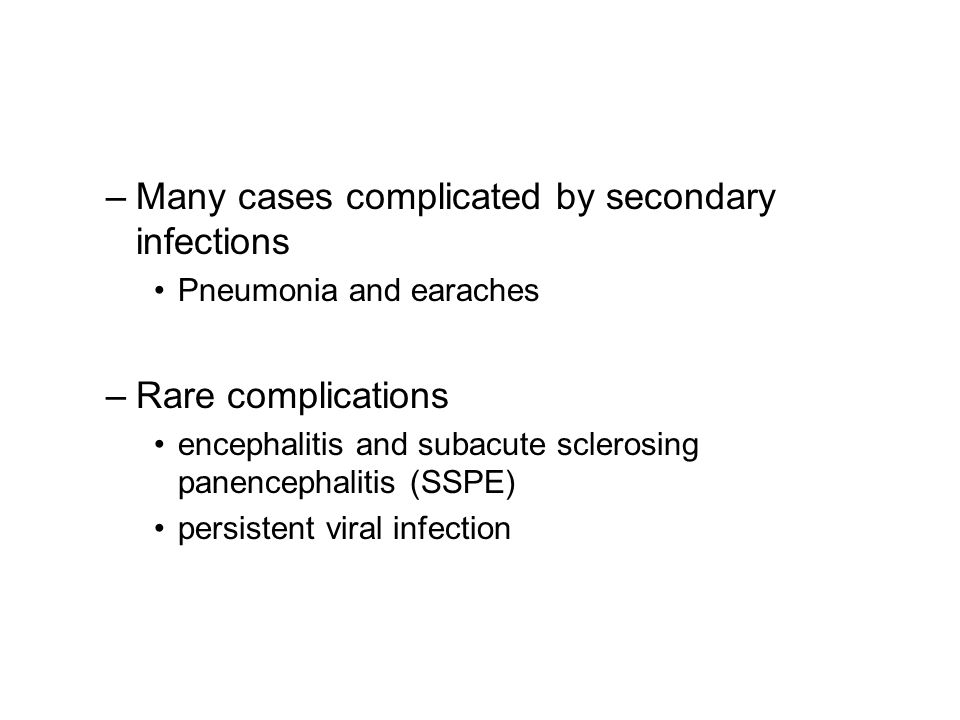 – Many cases complicated by secondary infections

• Pneumonia and earaches

– Rare complications

• encephalitis and subacute sclerosing panencephalitis (SSPE)

• persistent viral infection